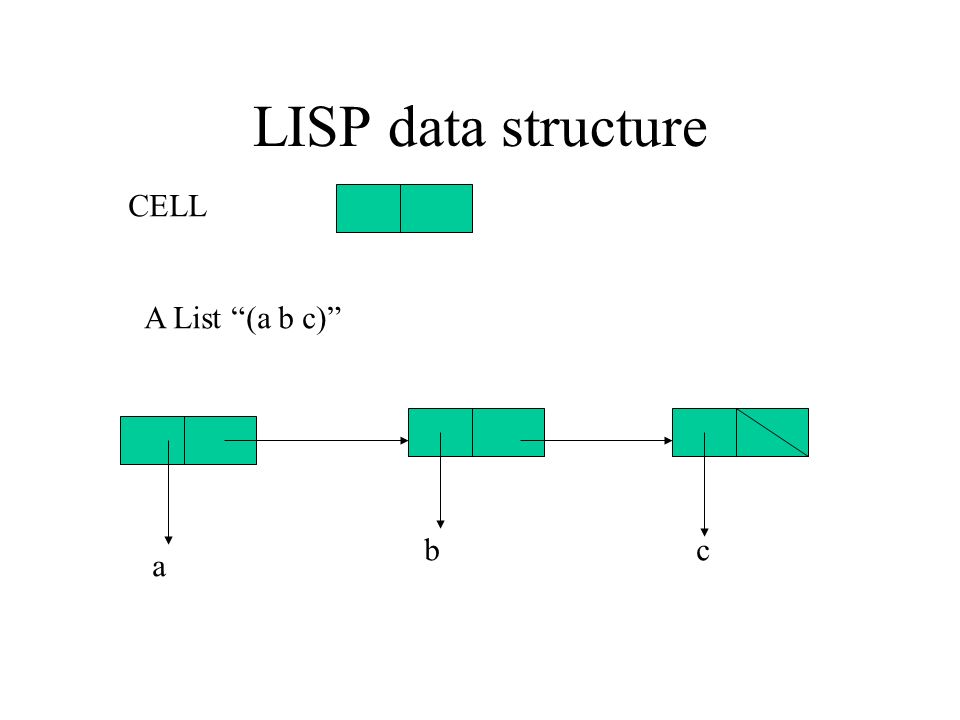 LISP data structure

CELL

A List “(a b c)”

a

b

c